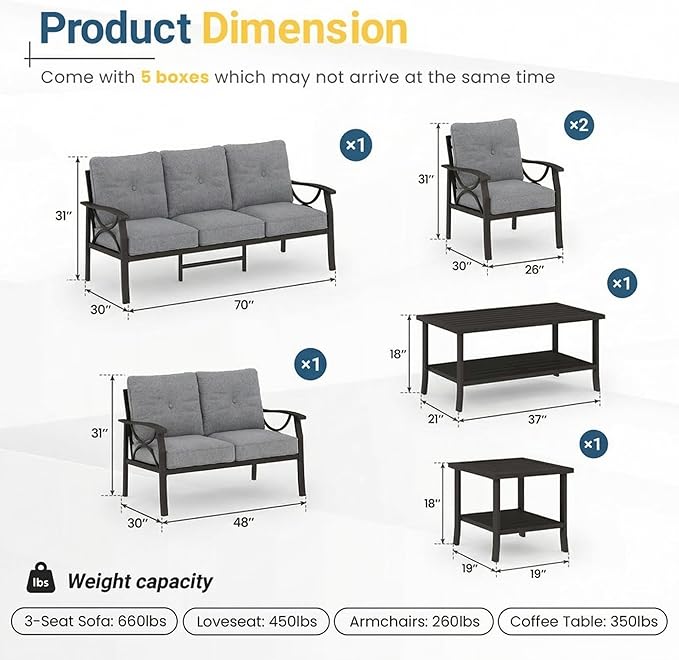 Product Dimension

Come with 5 boxes which may not arrive at the same time

×1

31″

30″

70″

×2

31″

30″

26″

×1

18″

21″

37″

×1

31″

30″

48″

×1

18″

19″

19″

lbs Weight capacity

3-Seat Sofa: 660lbs

Loveseat: 450lbs

Armchairs: 260lbs

Coffee Table: 350lbs